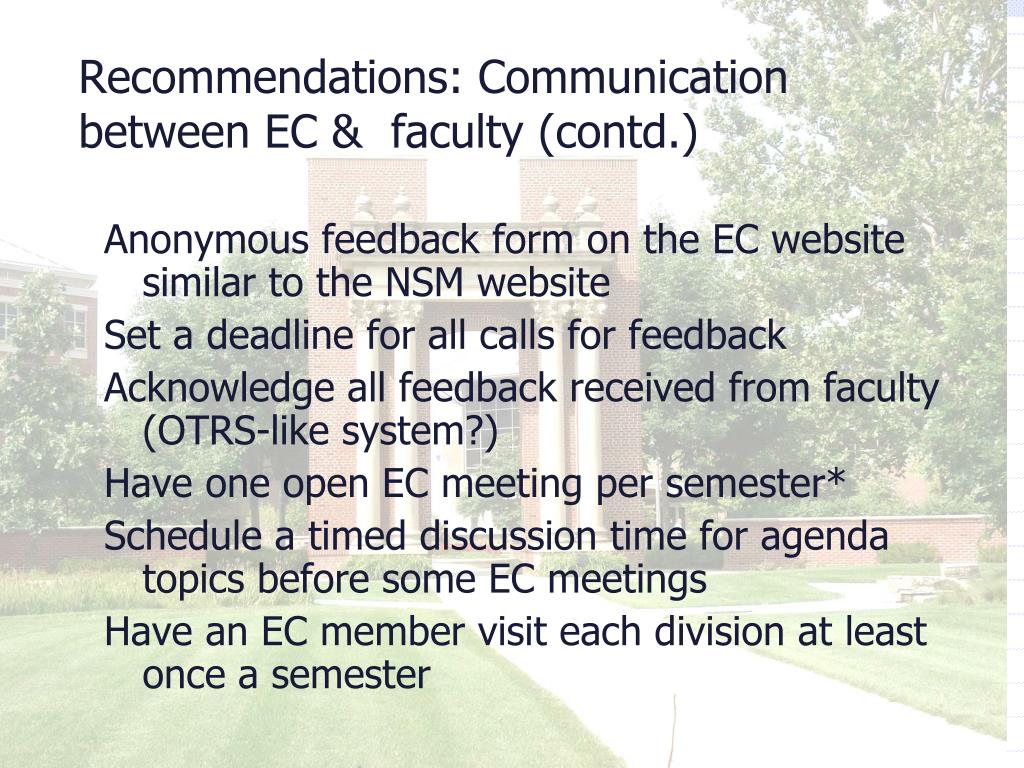 Recommendations: Communication between EC &  faculty (contd.)

Anonymous feedback form on the EC website similar to the NSM website

Set a deadline for all calls for feedback

Acknowledge all feedback received from faculty (OTRS-like system?)

Have one open EC meeting per semester*

Schedule a timed discussion time for agenda topics before some EC meetings

Have an EC member visit each division at least once a semester